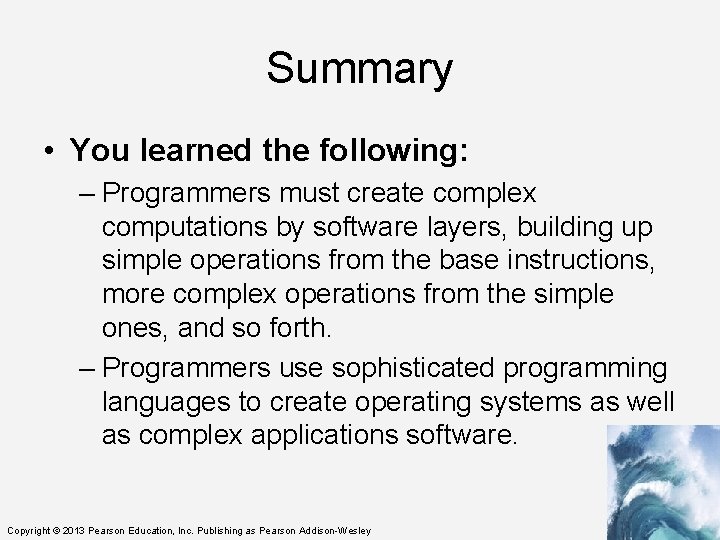 Summary

• You learned the following:

– Programmers must create complex computations by software layers, building up simple operations from the base instructions, more complex operations from the simple ones, and so forth.

– Programmers use sophisticated programming languages to create operating systems as well as complex applications software.

Copyright © 2013 Pearson Education, Inc. Publishing as Pearson Addison-Wesley